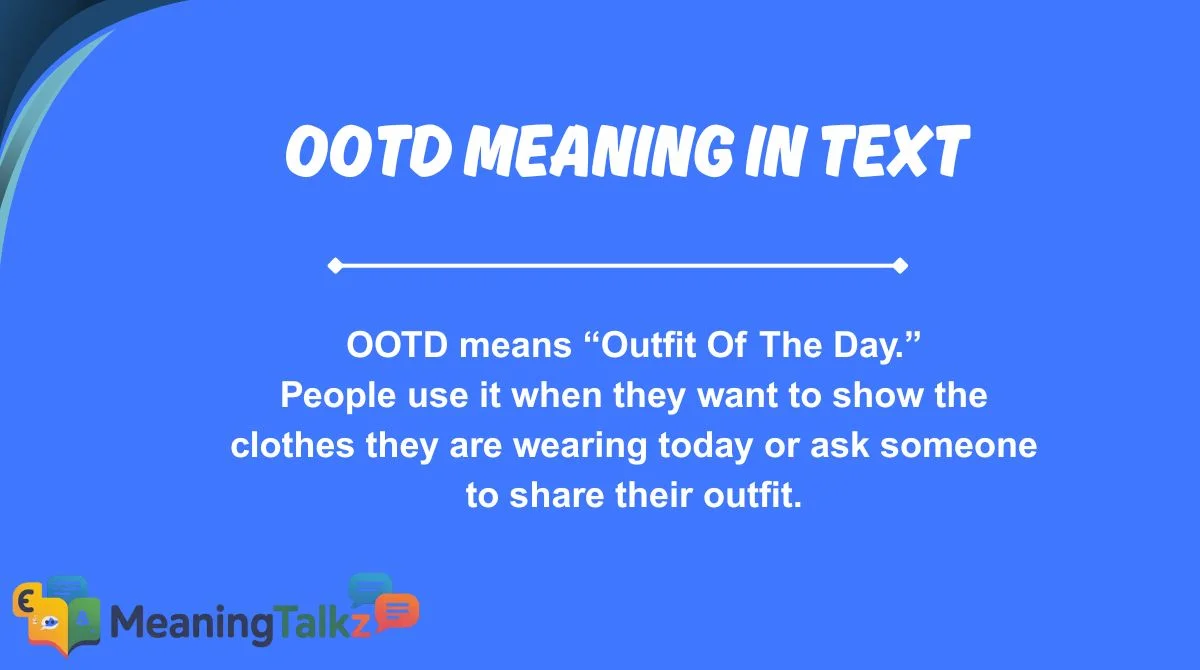 OOTD MEANING IN TEXT

OOTD means “Outfit Of The Day.” People use it when they want to show the clothes they are wearing today or ask someone to share their outfit.

MeaningTalkz